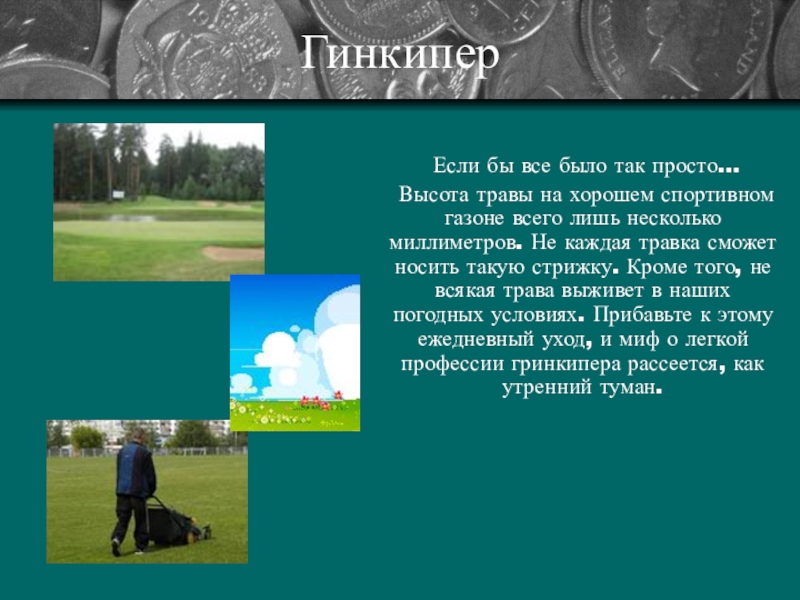 Гинкипер

Если бы все было так просто…

Высота травы на хорошем спортивном газоне всего лишь несколько миллиметров. Не каждая травка сможет носить такую стрижку. Кроме того, не всякая трава выживет в наших погодных условиях. Прибавьте к этому ежедневный уход, и миф о легкой профессии гринкипера рассеется, как утренний туман.